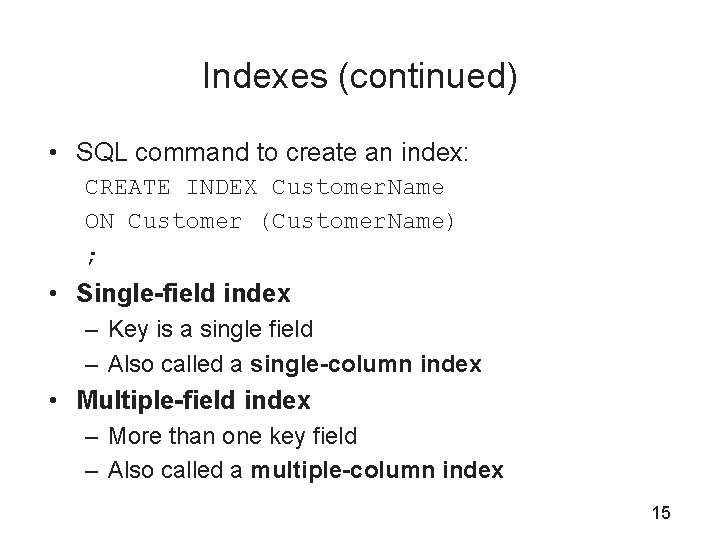 Indexes (continued)

• SQL command to create an index:
CREATE INDEX CustomerName
ON Customer (CustomerName)
;

• Single-field index
– Key is a single field
– Also called a single-column index

• Multiple-field index
– More than one key field
– Also called a multiple-column index

15